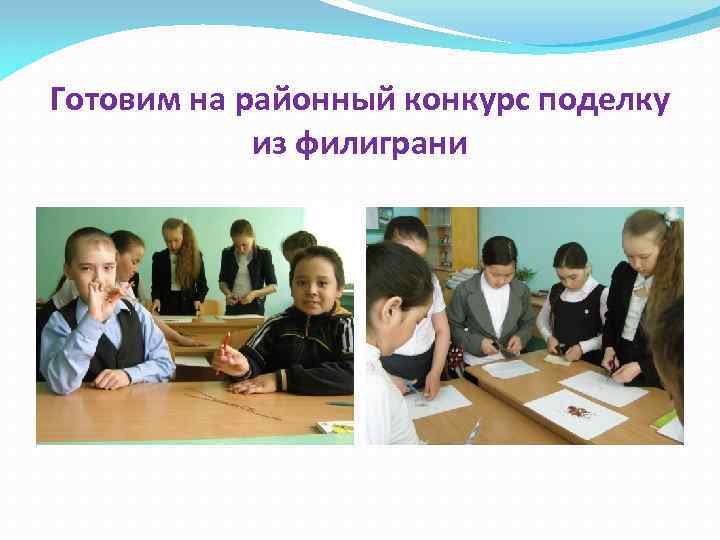 Готовим на районный конкурс поделку из филиграни